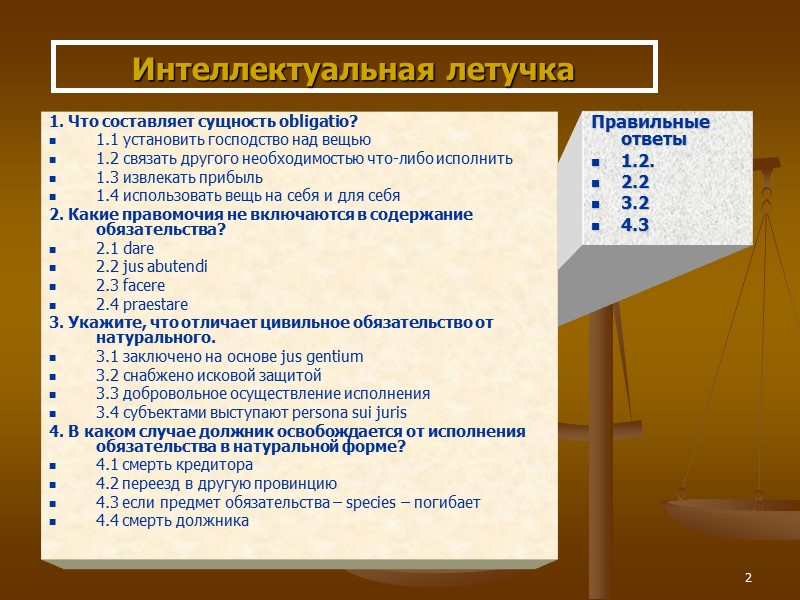 Интеллектуальная летучка

1. Что составляет сущность obligatio?
- 1.1 установить господство над вещью
- 1.2 связать другого необходимостью что-либо исполнить
- 1.3 извлекать прибыль
- 1.4 использовать вещь на себя и для себя

2. Какие правомочия не включаются в содержание обязательства?
- 2.1 dare
- 2.2 jus abutendi
- 2.3 facere
- 2.4 praestare

3. Укажите, что отличает цивильное обязательство от натурального.
- 3.1 заключено на основе jus gentium
- 3.2 снабжено исковой защитой
- 3.3 добровольное осуществление исполнения
- 3.4 субъектами выступают persona sui juris

4. В каком случае должник освобождается от исполнения обязательства в натуральной форме?
- 4.1 смерть кредитора
- 4.2 переезд в другую провинцию
- 4.3 если предмет обязательства – species – погибает
- 4.4 смерть должника

Правильные ответы
- 1.2.
- 2.2
- 3.2
- 4.3

2